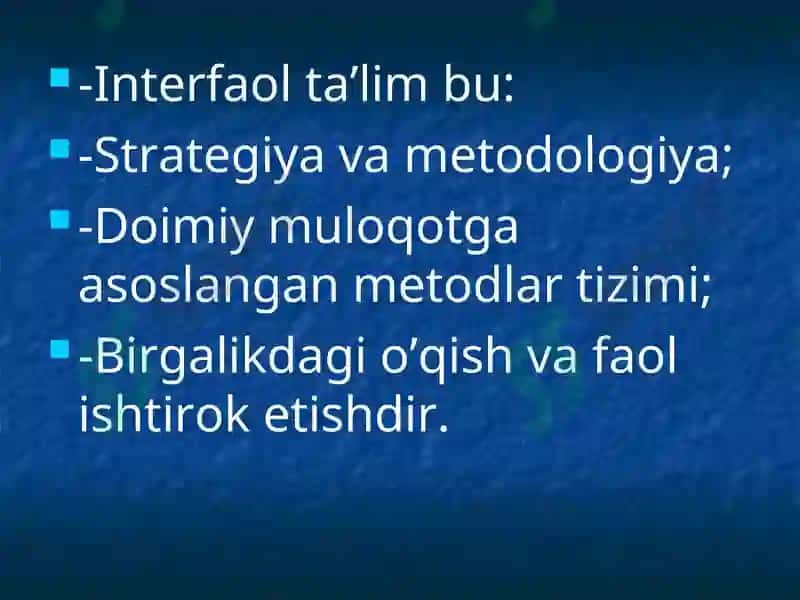 -Interfaol ta’lim bu:

-Strategiya va metodologiya;

-Doimiy muloqotga asoslangan metodlar tizimi;

-Birgalikdagi o’qish va faol ishtirok etishdir.